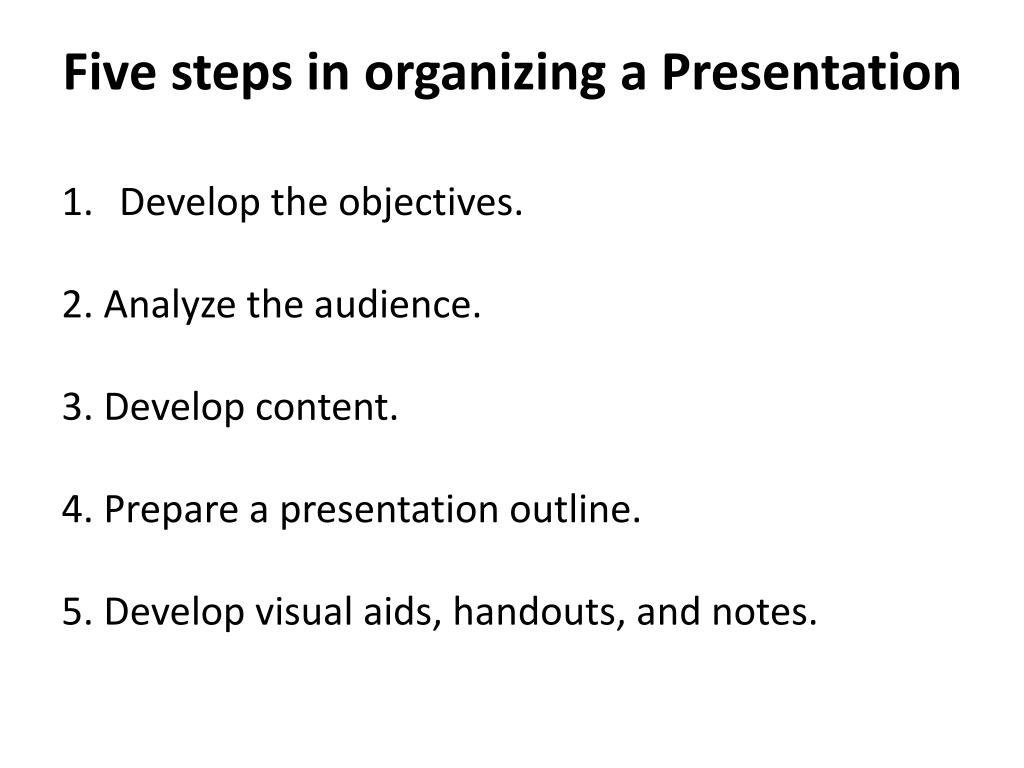 Five steps in organizing a Presentation

1. Develop the objectives.

2. Analyze the audience.

3. Develop content.

4. Prepare a presentation outline.

5. Develop visual aids, handouts, and notes.